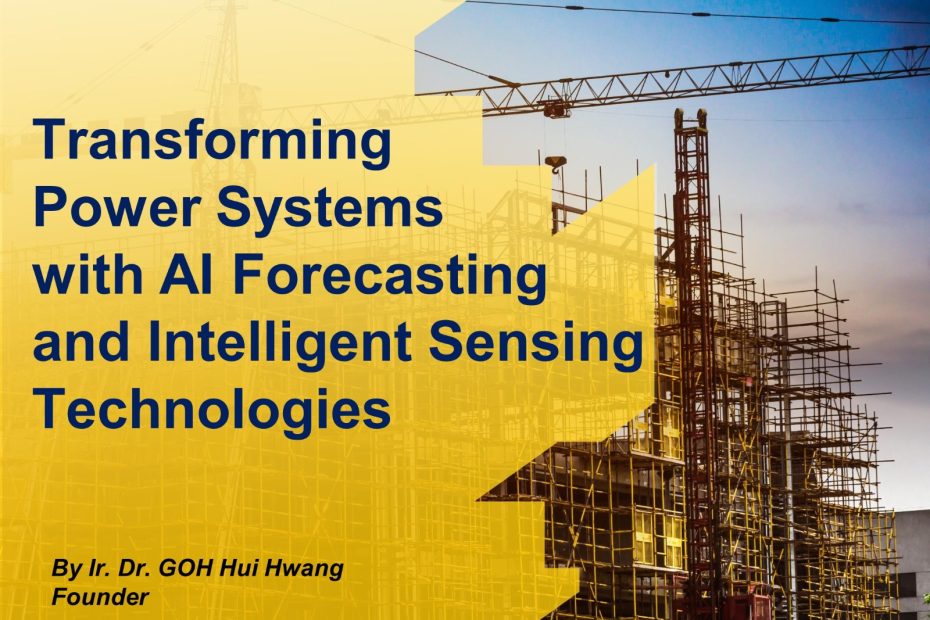 Transforming Power Systems with AI Forecasting and Intelligent Sensing Technologies

By Ir. Dr. GOH Hui Hwang
Founder